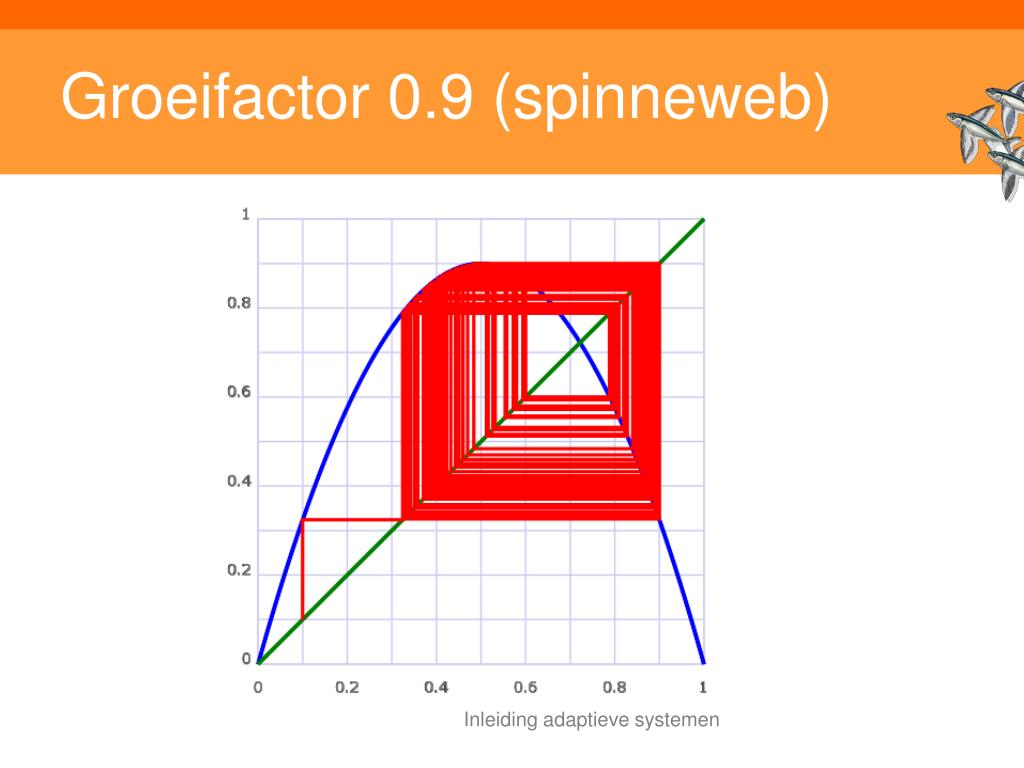 Groeifactor 0.9 (spinneweb)

1
0.8
0.6
0.4
0.2
0
0
0.2
0.4
0.6
0.8
1

Inleiding adaptieve systemen